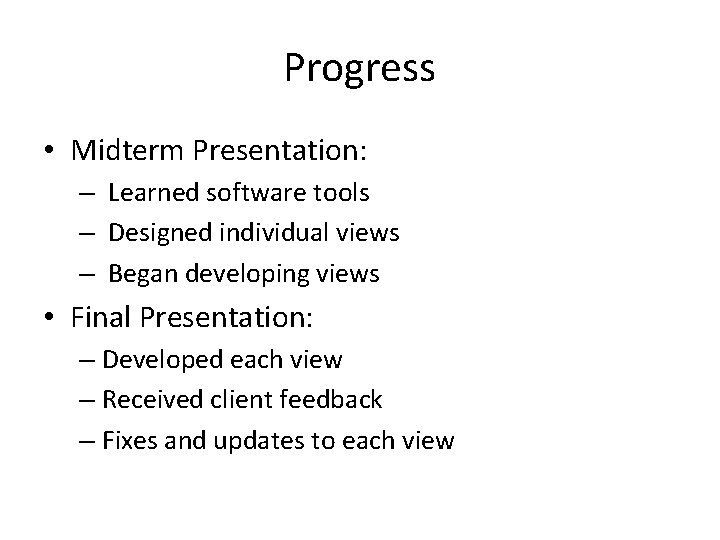 Progress

• Midterm Presentation:
– Learned software tools
– Designed individual views
– Began developing views

• Final Presentation:
– Developed each view
– Received client feedback
– Fixes and updates to each view